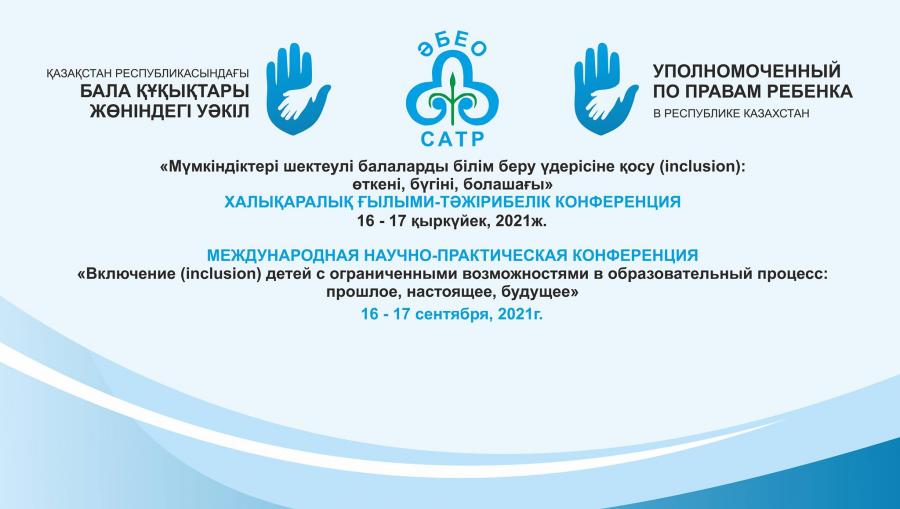 ҚАЗАҚСТАН РЕСПУБЛИКАСЫНДАҒЫ
БАЛА ҚҰҚЫҚТАРЫ
ЖӨНІНДЕГІ УӘКІЛ

ӘБЕО
САТР

УПОЛНОМОЧЕННЫЙ
ПО ПРАВАМ РЕБЕНКА
В РЕСПУБЛИКЕ КАЗАХСТАН

«Мүмкіндіктері шектеулі балаларды білім беру үдерісіне қосу (inclusion): өткені, бүгіні, болашағы»
ХАЛЫҚАРАЛЫҚ ҒЫЛЫМИ-ТӘЖІРИБЕЛІК КОНФЕРЕНЦИЯ
16 - 17 қыркүйек, 2021ж.

МЕЖДУНАРОДНАЯ НАУЧНО-ПРАКТИЧЕСКАЯ КОНФЕРЕНЦИЯ
«Включение (inclusion) детей с ограниченными возможностями в образовательный процесс: прошлое, настоящее, будущее»
16 - 17 сентября, 2021г.